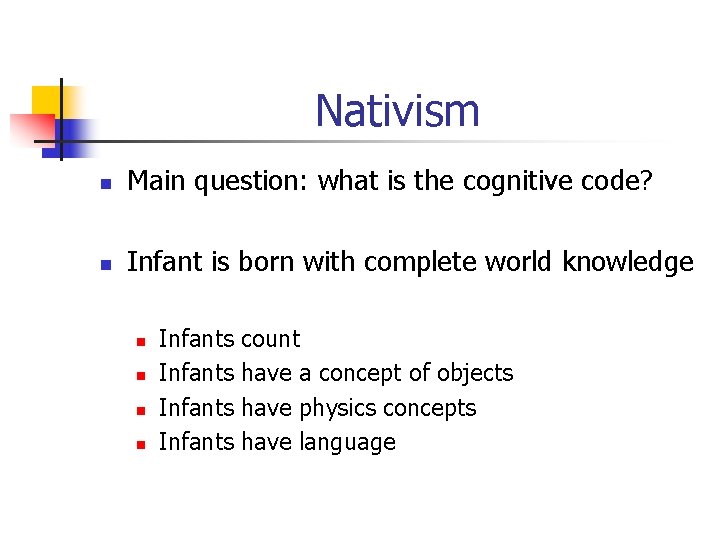 Nativism

Main question: what is the cognitive code?

Infant is born with complete world knowledge

Infants count
Infants have a concept of objects
Infants have physics concepts
Infants have language